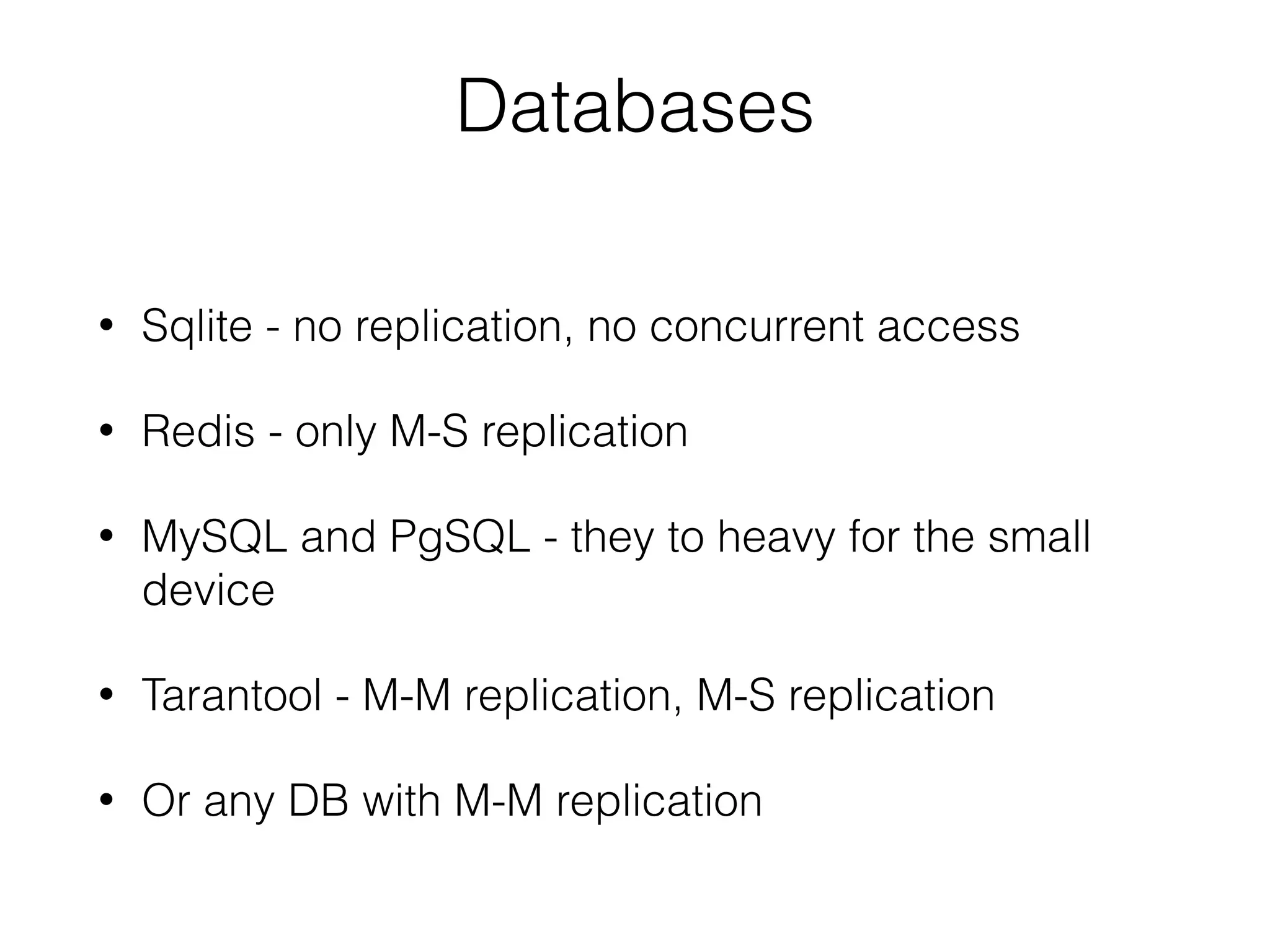 Databases

• Sqlite - no replication, no concurrent access

• Redis - only M-S replication

• MySQL and PgSQL - they to heavy for the small device

• Tarantool - M-M replication, M-S replication

• Or any DB with M-M replication